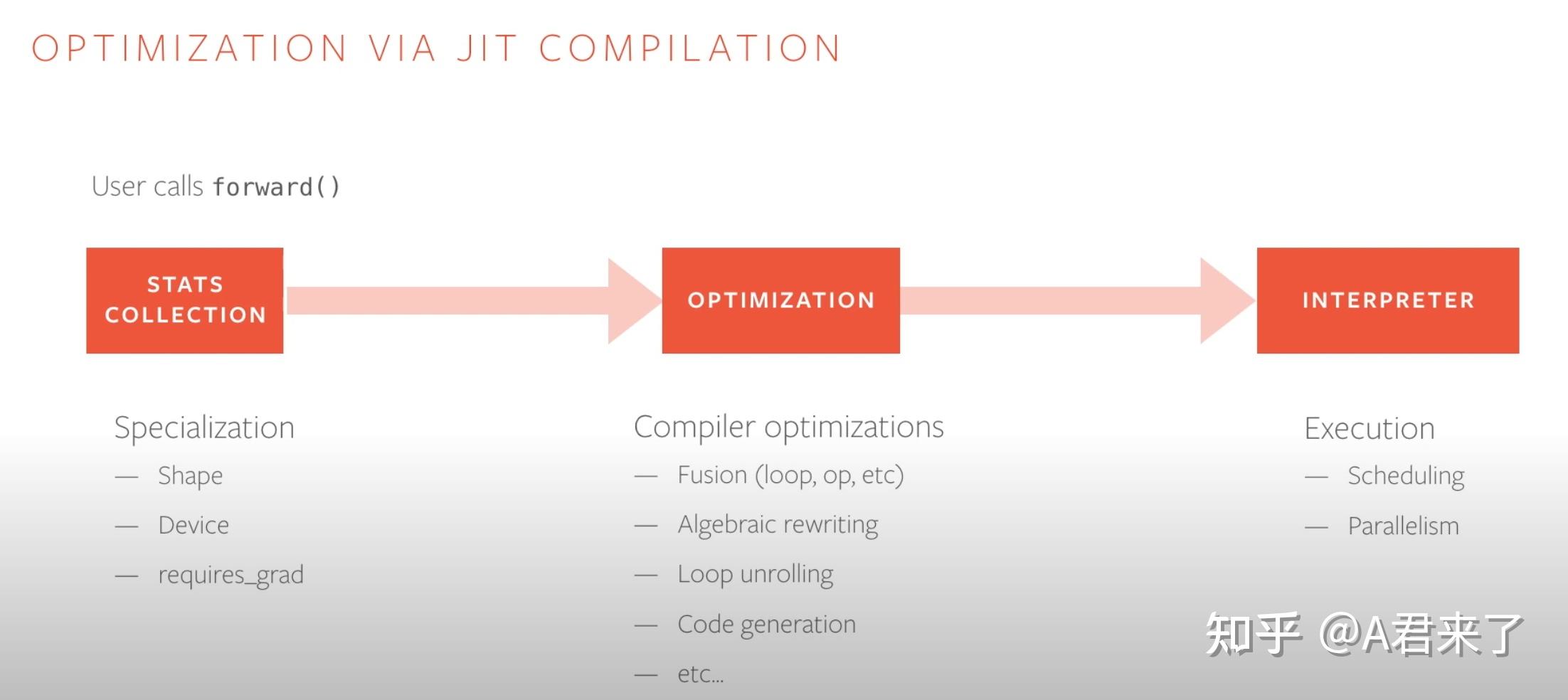 OPTIMIZATION VIA JIT COMPILATION

User calls forward()

STATS COLLECTION

OPTIMIZATION

INTERPRETER

Specialization
— Shape
— Device
— requires_grad

Compiler optimizations
— Fusion (loop, op, etc)
— Algebraic rewriting
— Loop unrolling
— Code generation
— etc...

Execution
— Scheduling
— Parallelism

知乎 @A君来了